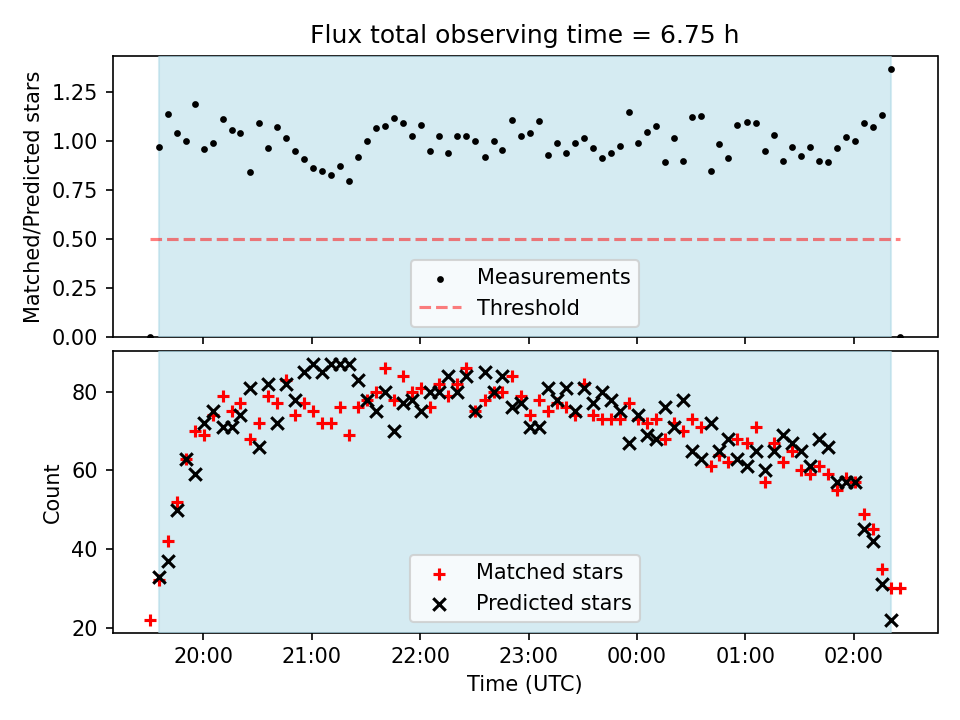 Flux total observing time = 6.75 h

Matched/Predicted stars

1.25
1.00
0.75
0.50
0.25
0.00

Measurements
Threshold

Count

80
60
40
20

Matched stars
Predicted stars

20:00
21:00
22:00
23:00
00:00
01:00
02:00

Time (UTC)